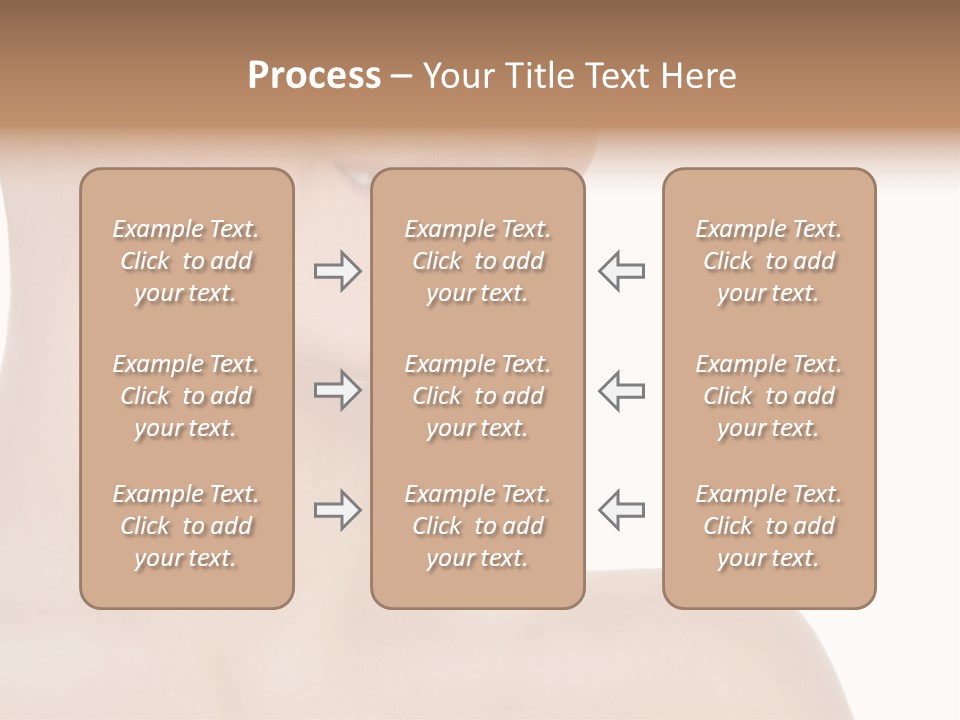 Process – Your Title Text Here

Example Text. Click to add your text.

Example Text. Click to add your text.

Example Text. Click to add your text.

Example Text. Click to add your text.

Example Text. Click to add your text.

Example Text. Click to add your text.

Example Text. Click to add your text.

Example Text. Click to add your text.

Example Text. Click to add your text.